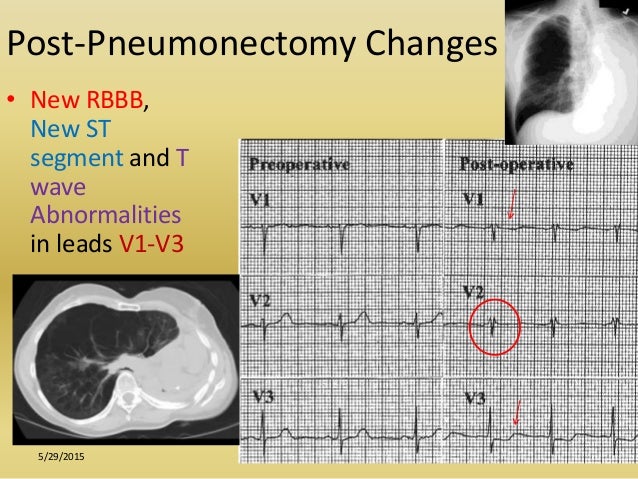 Post-Pneumonectomy Changes

• New RBBB, New ST segment and T wave Abnormalities in leads V1-V3

Preoperative

V1

V2

V3

Post-operative

V1

V2

V3

5/29/2015